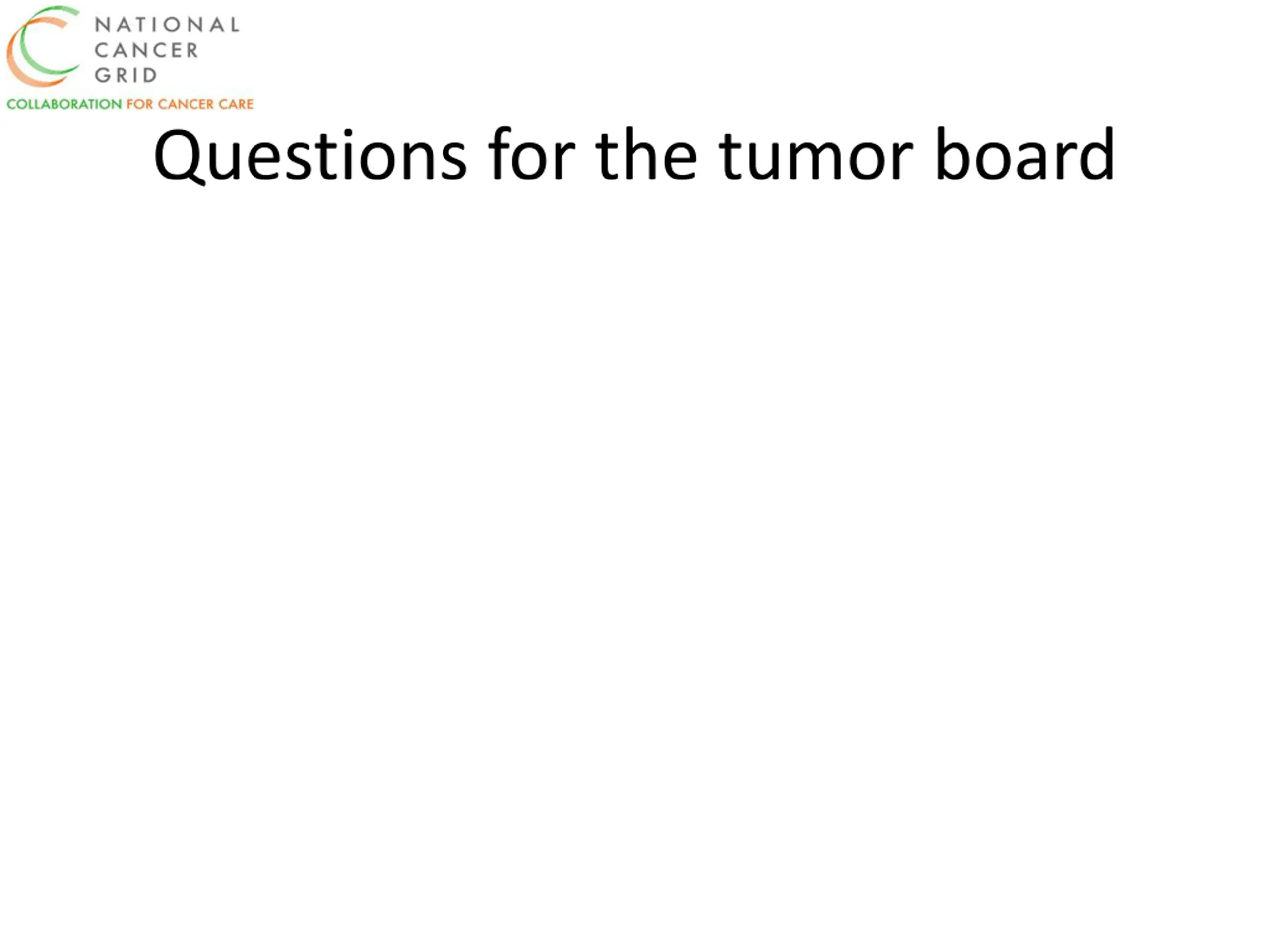 NATIONAL
CANCER
GRID
COLLABORATION FOR CANCER CARE

Questions for the tumor board